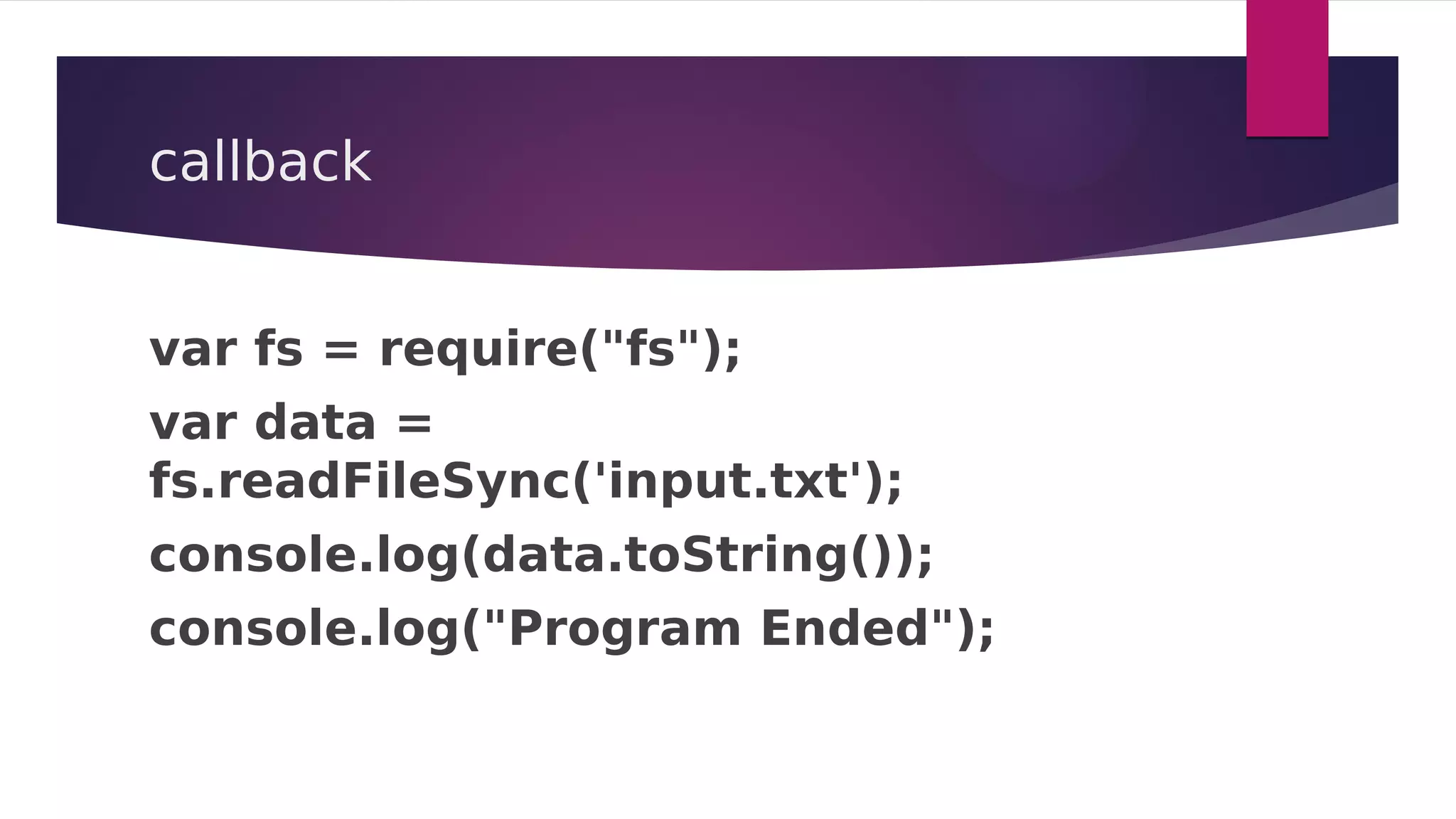 callback

var fs = require("fs");

var data = fs.readFileSync('input.txt');

console.log(data.toString());

console.log("Program Ended");